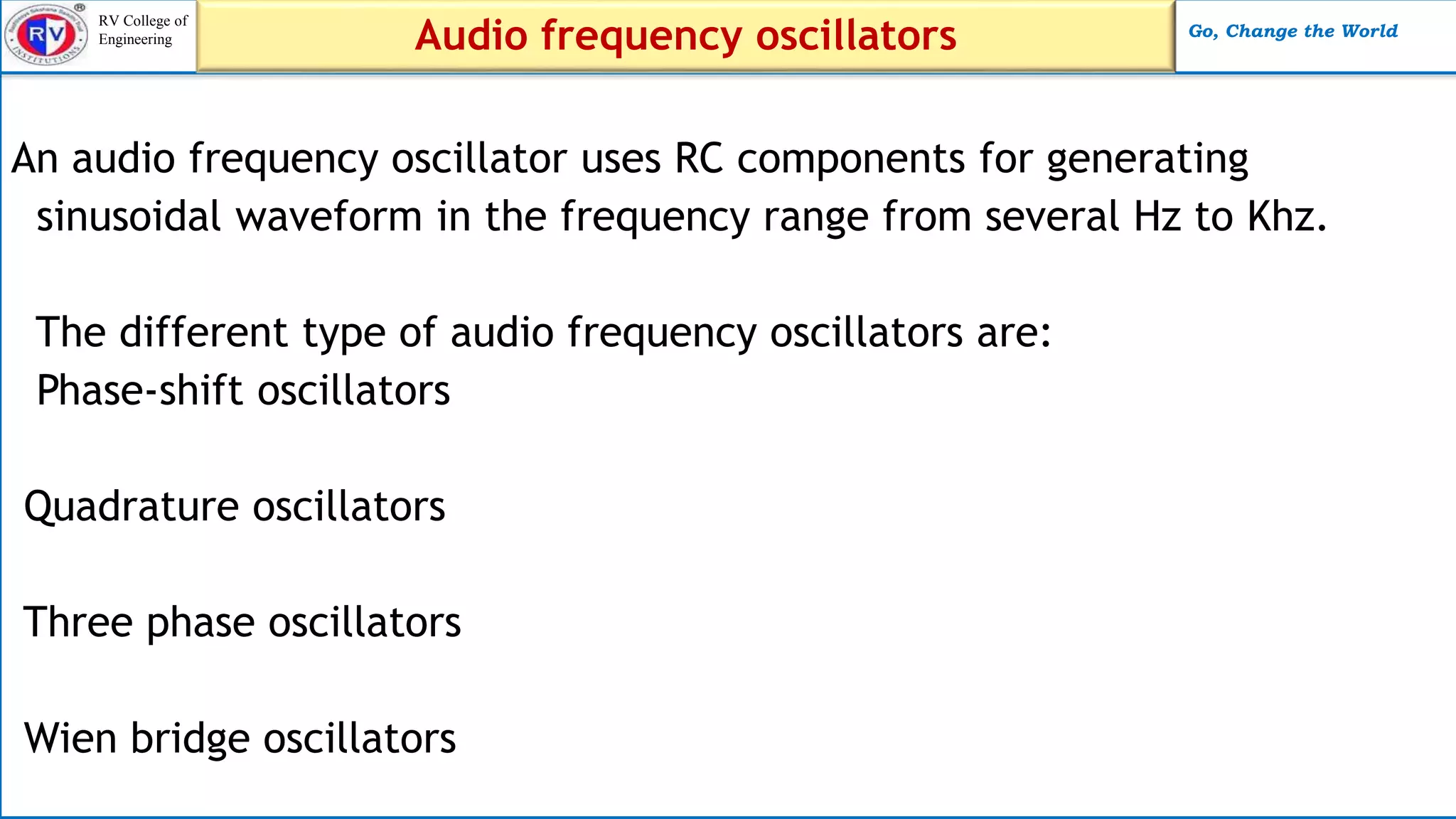 RV
INSTITUTIONS
RV College of Engineering

Audio frequency oscillators

Go, Change the World

An audio frequency oscillator uses RC components for generating sinusoidal waveform in the frequency range from several Hz to Khz.

The different type of audio frequency oscillators are:
Phase-shift oscillators

Quadrature oscillators

Three phase oscillators

Wien bridge oscillators